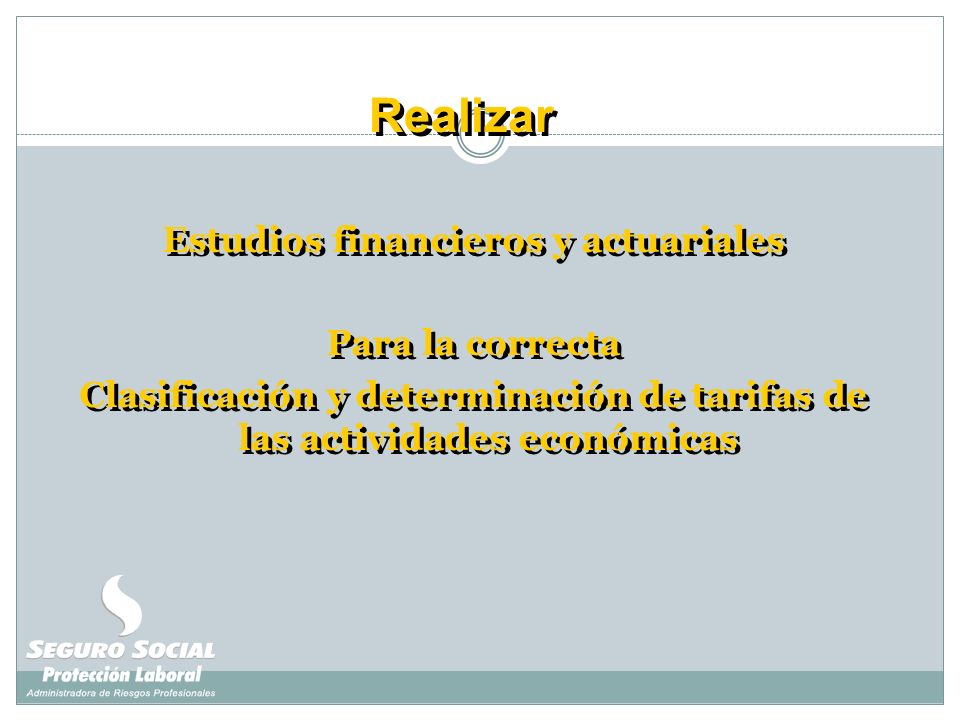 Realizar

Estudios financieros y actuariales

Para la correcta
Clasificación y determinación de tarifas de las actividades económicas

SEGURO SOCIAL
Protección Laboral
Administradora de Riesgos Profesionales